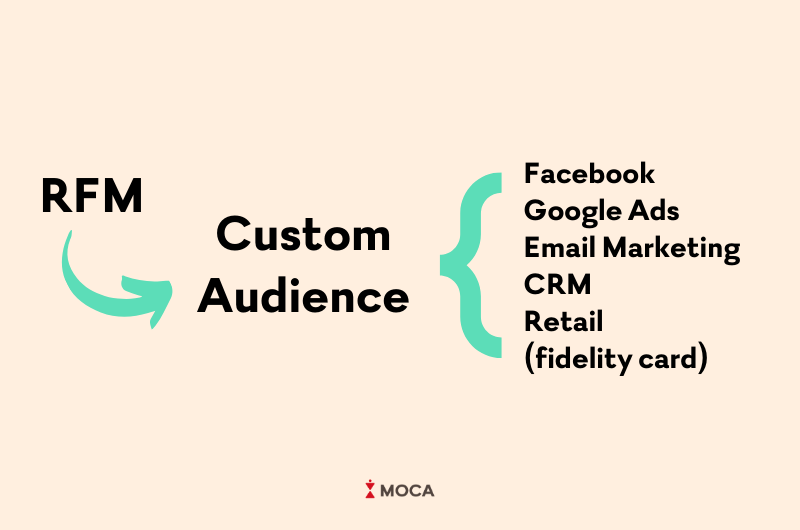 RFM

Custom Audience

Facebook
Google Ads
Email Marketing
CRM
Retail
(fidelity card)

MOCA